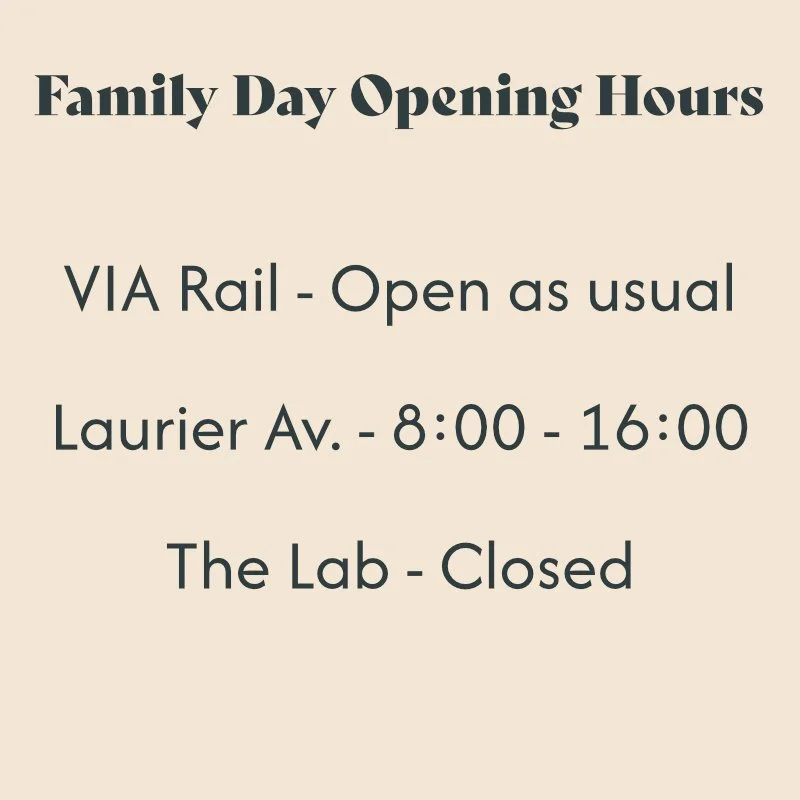 Family Day Opening Hours

VIA Rail - Open as usual

Laurier Av. - 8:00 - 16:00

The Lab - Closed